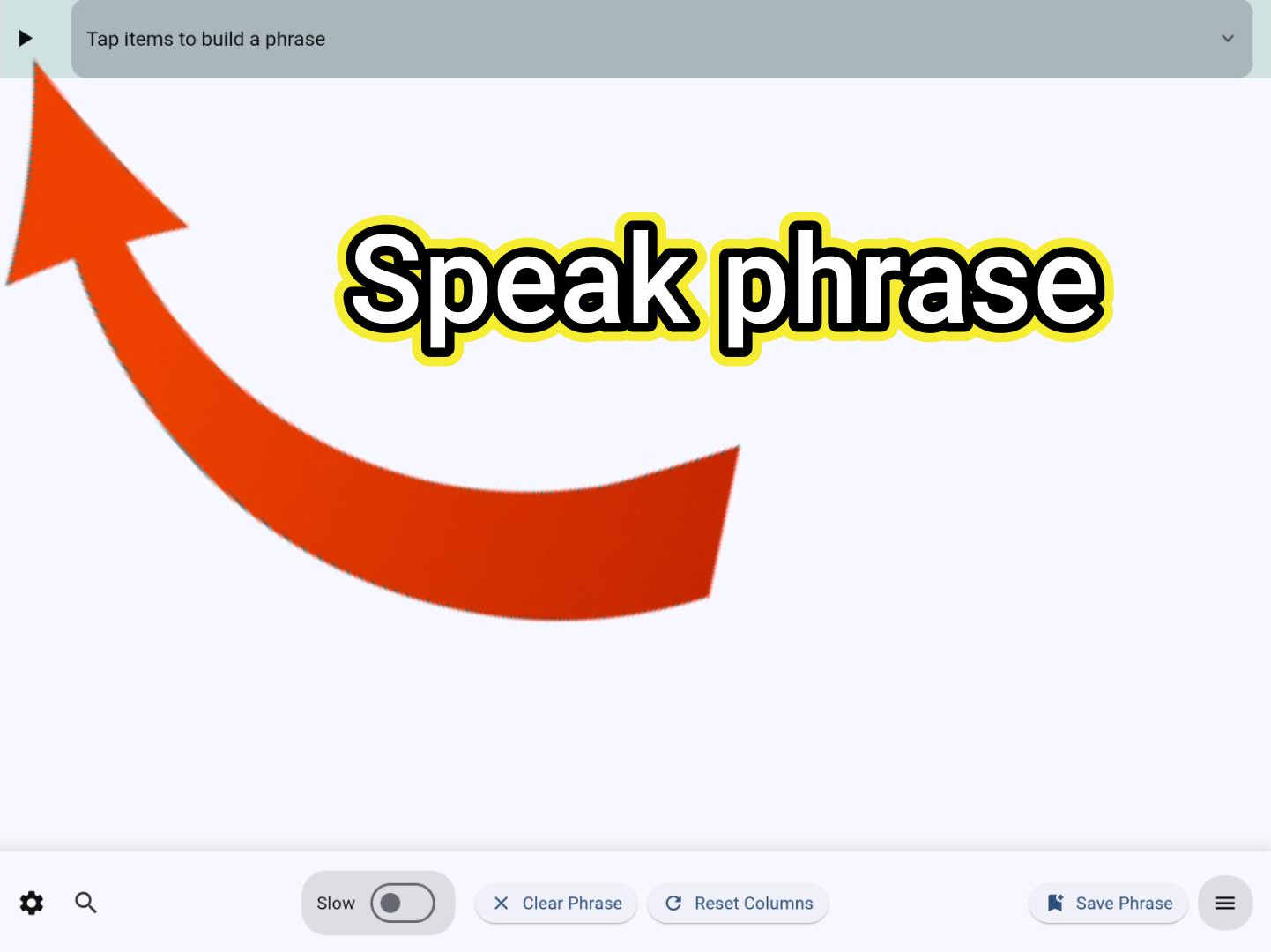 Tap items to build a phrase

Speak phrase

Slow

Clear Phrase

Reset Columns

Save Phrase